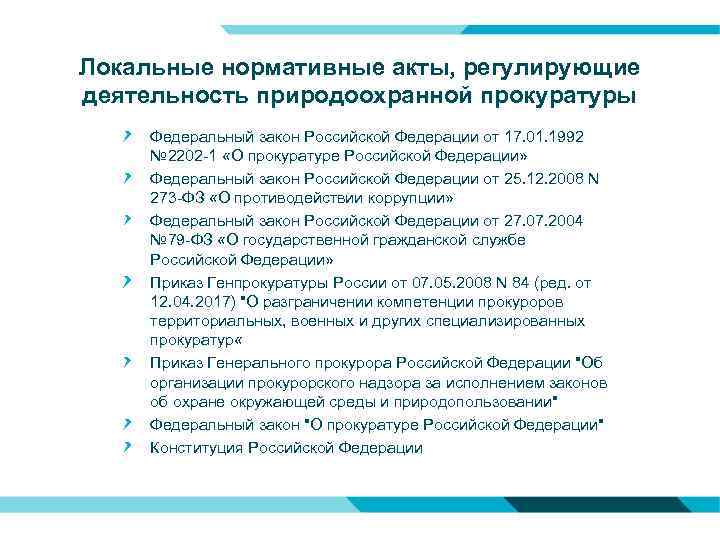 Локальные нормативные акты, регулирующие деятельность природоохранной прокуратуры

Федеральный закон Российской Федерации от 17.01.1992 №2202-1 «О прокуратуре Российской Федерации»

Федеральный закон Российской Федерации от 25.12.2008 N 273-ФЗ «О противодействии коррупции»

Федеральный закон Российской Федерации от 27.07.2004 №79-ФЗ «О государственной гражданской службе Российской Федерации»

Приказ Генпрокуратуры России от 07.05.2008 N 84 (ред. от 12.04.2017) "О разграничении компетенции прокуроров территориальных, военных и других специализированных прокуратур«

Приказ Генерального прокурора Российской Федерации "Об организации прокурорского надзора за исполнением законов об охране окружающей среды и природопользовании"

Федеральный закон "О прокуратуре Российской Федерации"

Конституция Российской Федерации